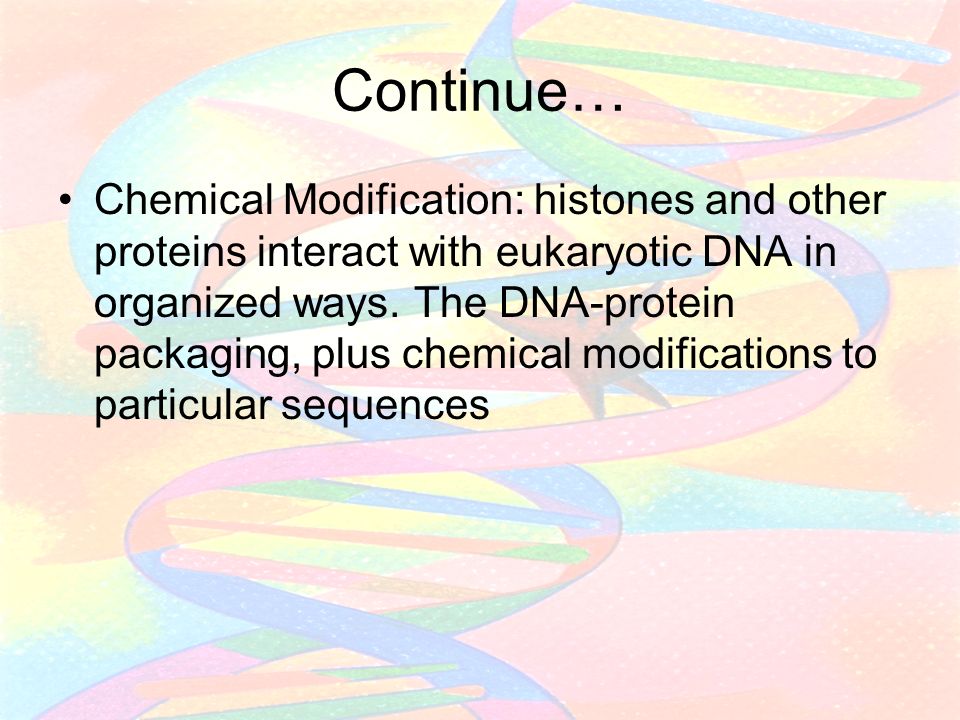 Continue…

• Chemical Modification: histones and other proteins interact with eukaryotic DNA in organized ways. The DNA-protein packaging, plus chemical modifications to particular sequences